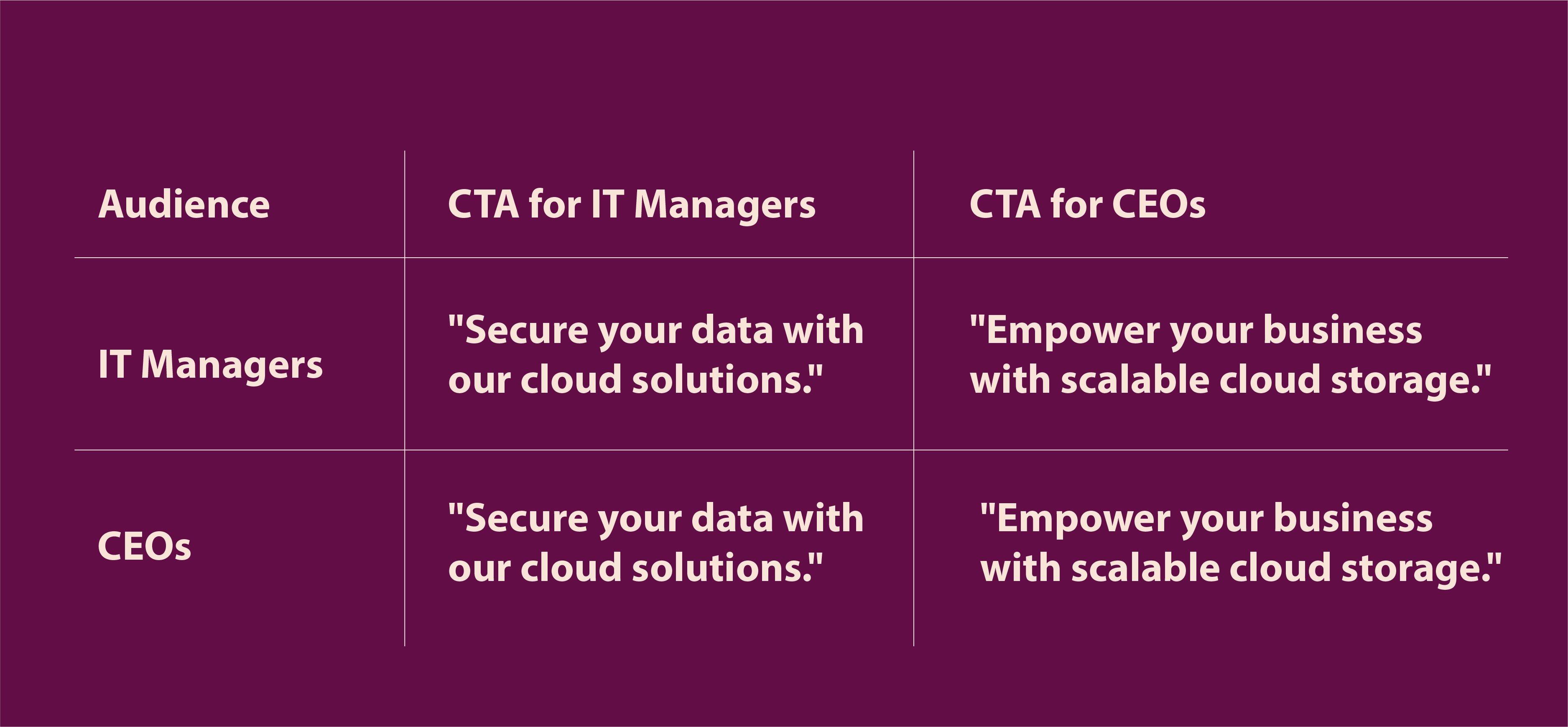 | Audience | CTA for IT Managers | CTA for CEOs |
|---|---|---|
| IT Managers | "Secure your data with our cloud solutions." | "Empower your business with scalable cloud storage." |
| CEOs | "Secure your data with our cloud solutions." | "Empower your business with scalable cloud storage." |